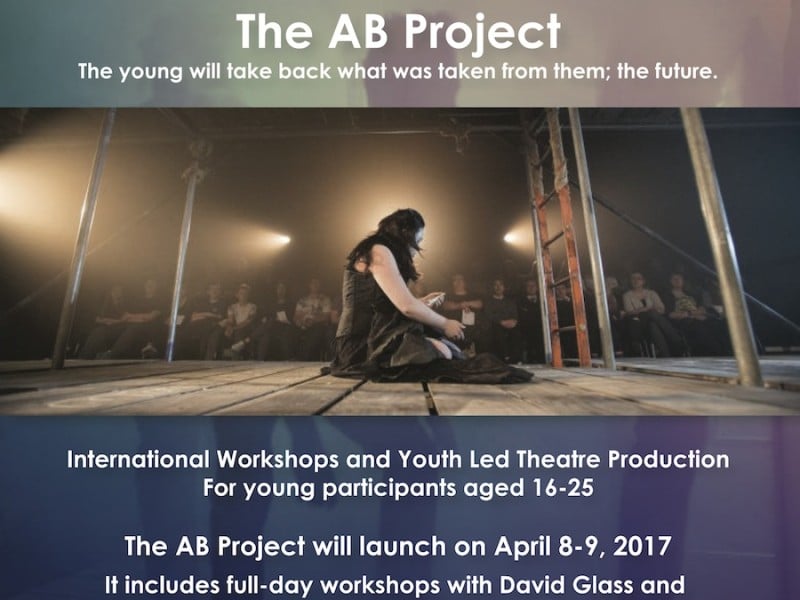 The AB Project
The young will take back what was taken from them; the future.

International Workshops and Youth Led Theatre Production
For young participants aged 16-25

The AB Project will launch on April 8-9, 2017
It includes full-day workshops with David Glass and